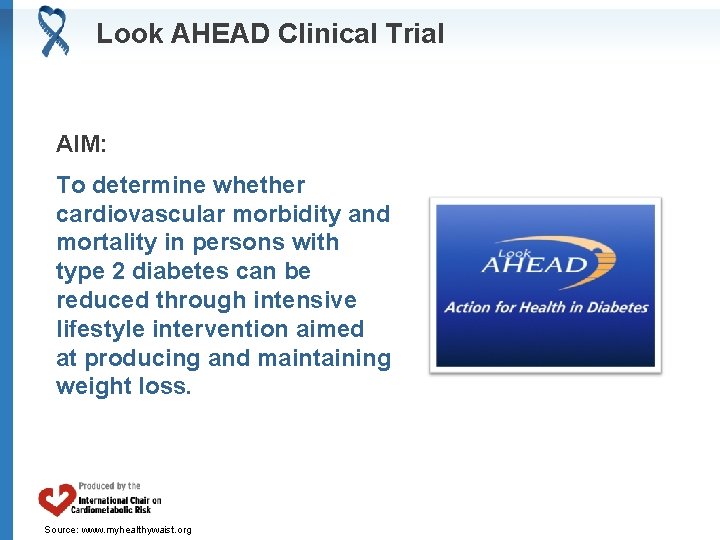 Look AHEAD Clinical Trial

AIM:

To determine whether cardiovascular morbidity and mortality in persons with type 2 diabetes can be reduced through intensive lifestyle intervention aimed at producing and maintaining weight loss.

Look AHEAD

Action for Health in Diabetes

Produced by the International Chair on Cardiometabolic Risk

Source: www.myhealthywaist.org